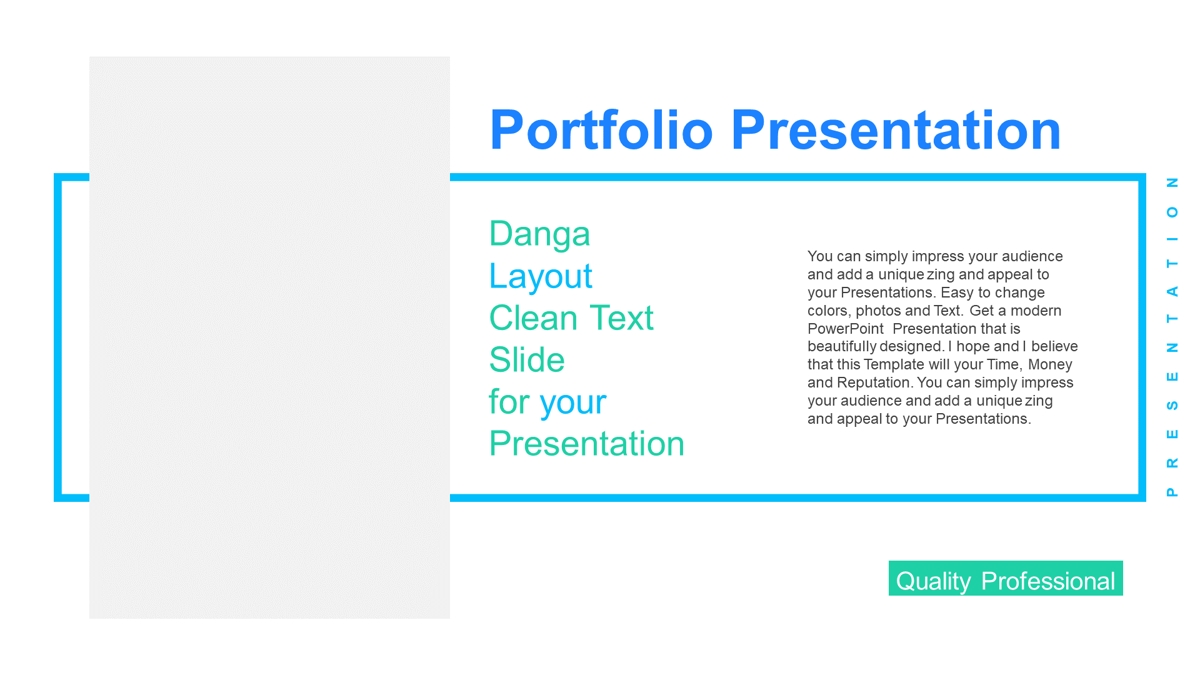 Portfolio Presentation

Danga
Layout
Clean Text
Slide
for your
Presentation

You can simply impress your audience and add a unique zing and appeal to your Presentations. Easy to change colors, photos and Text. Get a modern PowerPoint Presentation that is beautifully designed. I hope and I believe that this Template will your Time, Money and Reputation. You can simply impress your audience and add a unique zing and appeal to your Presentations.

PRESENTATION

Quality Professional